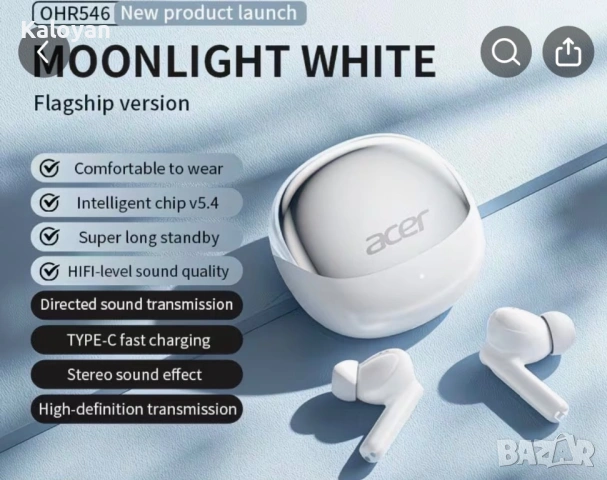 OHR546 New product launch

Kaloyan

MOONLIGHT WHITE

Flagship version

Comfortable to wear

Intelligent chip v5.4

Super long standby

HIFI-level sound quality

Directed sound transmission

TYPE-C fast charging

Stereo sound effect

High-definition transmission

acer

BAZAR